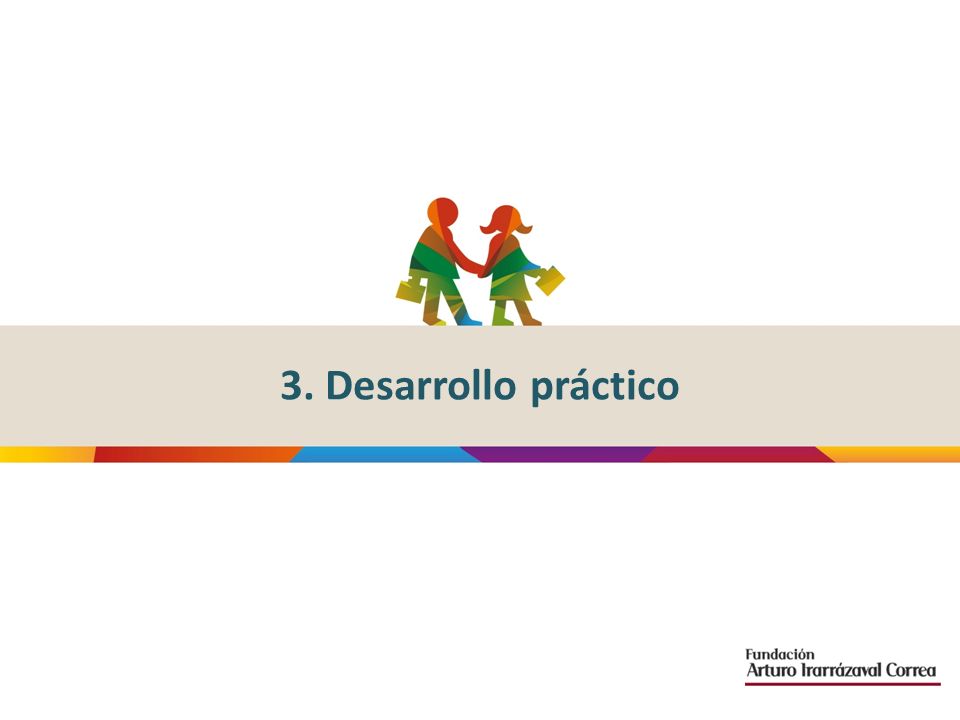 3. Desarrollo práctico

Fundación
Arturo Irarrázaval Correa